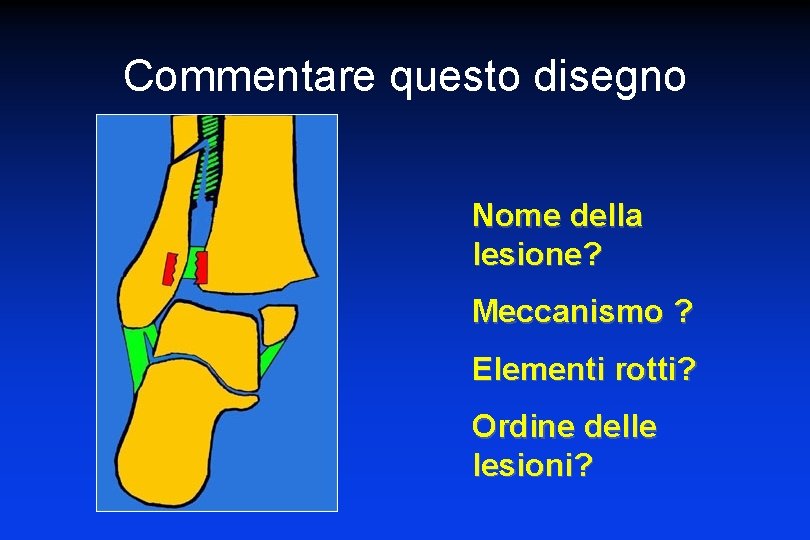 Commentare questo disegno

Nome della lesione?

Meccanismo ?

Elementi rotti?

Ordine delle lesioni?